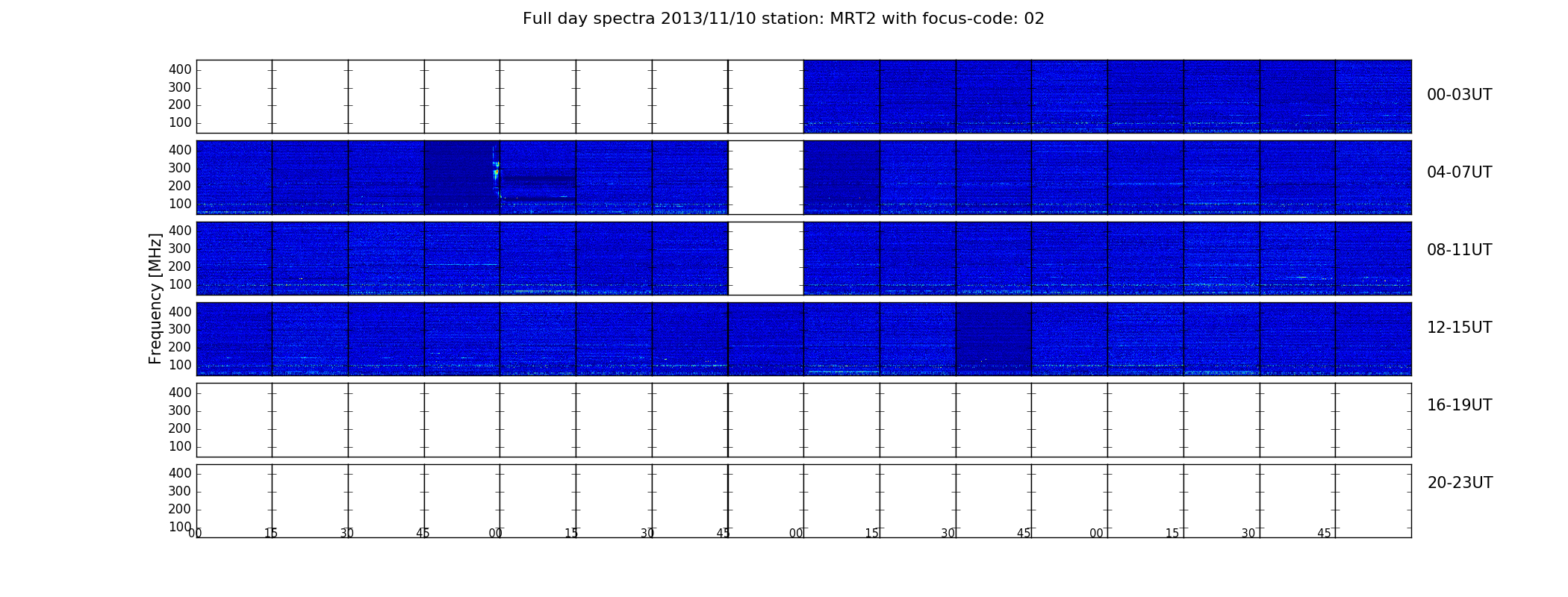 Full day spectra 2013/11/10 station: MRT2 with focus-code: 02

Frequency [MHz]

400
300
200
100
00-03UT

400
300
200
100
04-07UT

400
300
200
100
08-11UT

400
300
200
100
12-15UT

400
300
200
100
16-19UT

400
300
200
100
20-23UT

00 15 30 45 00 15 30 45 00 15 30 45 00 15 30 45